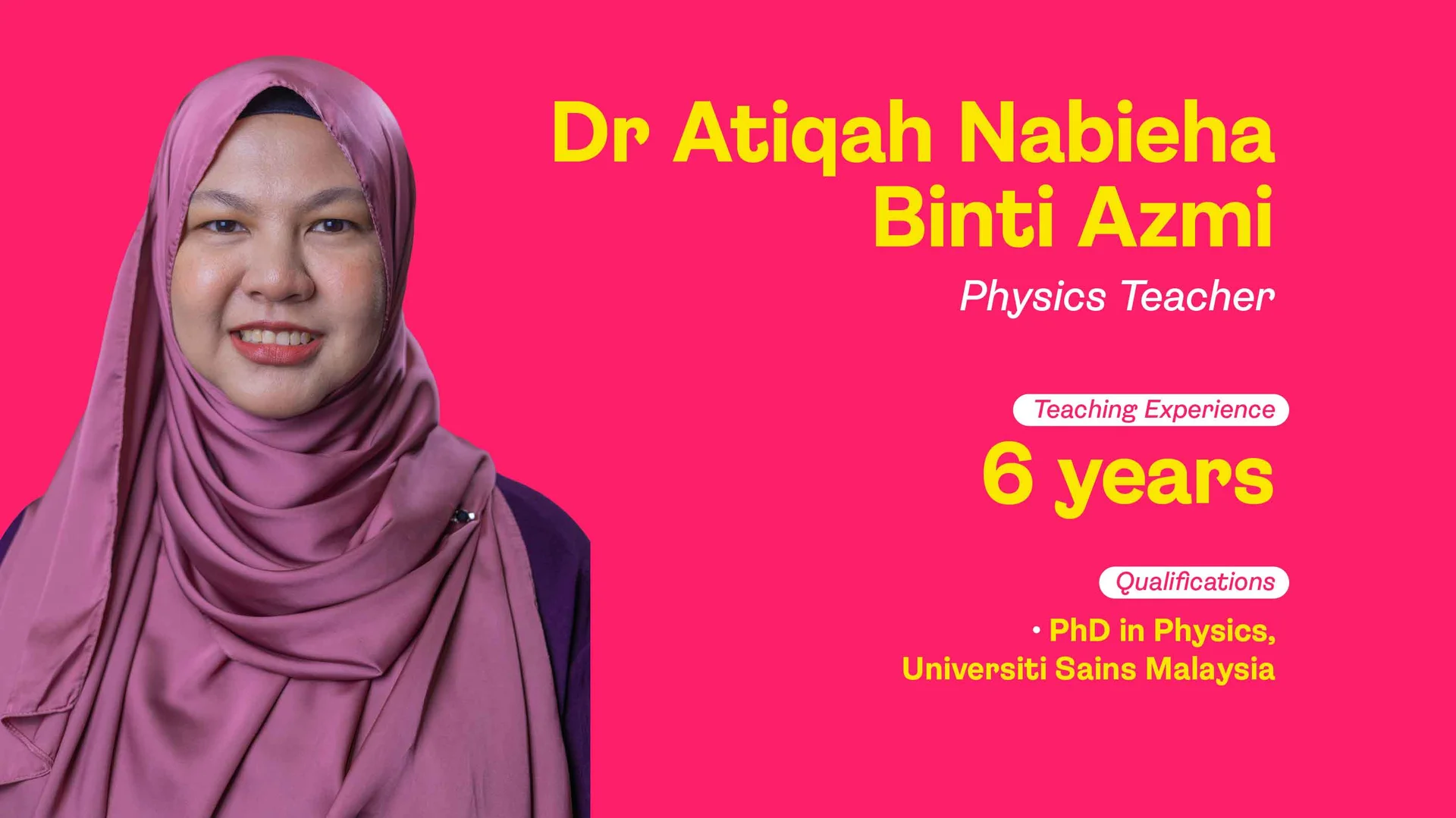 Dr Atiqah Nabieha Binti Azmi

Physics Teacher

Teaching Experience

6 years

Qualifications

• PhD in Physics, Universiti Sains Malaysia